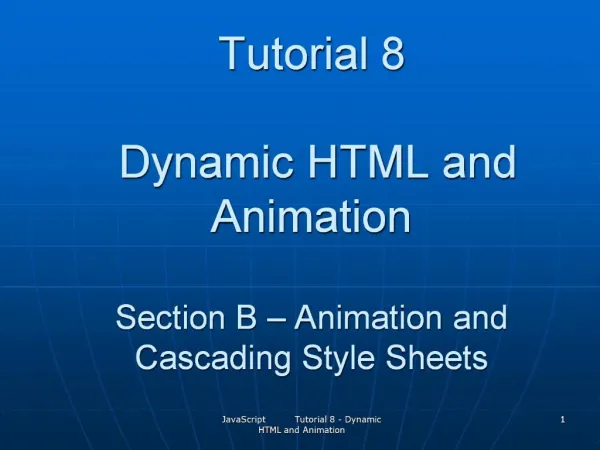 Tutorial 8

Dynamic HTML and Animation

Section B – Animation and Cascading Style Sheets

JavaScript Tutorial 8 - Dynamic HTML and Animation

1